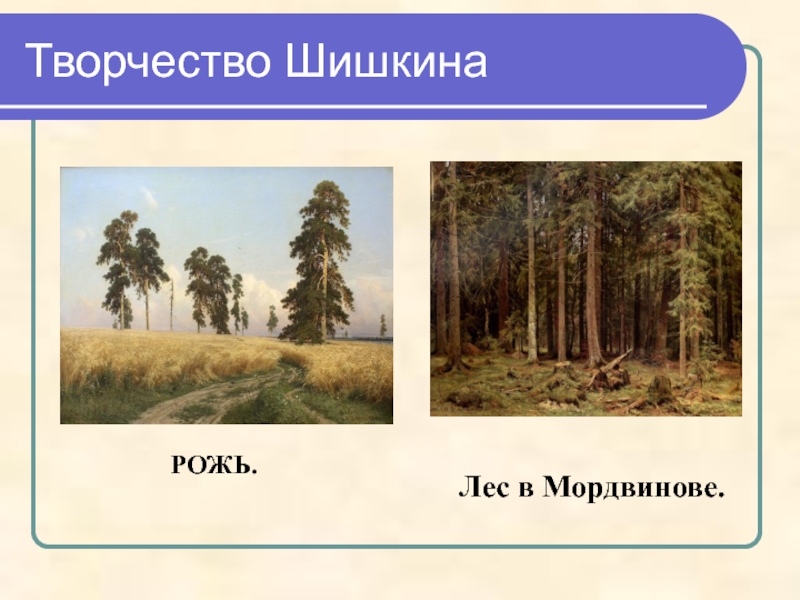 Творчество Шишкина

РОЖЬ.

Лес в Мордвинове.